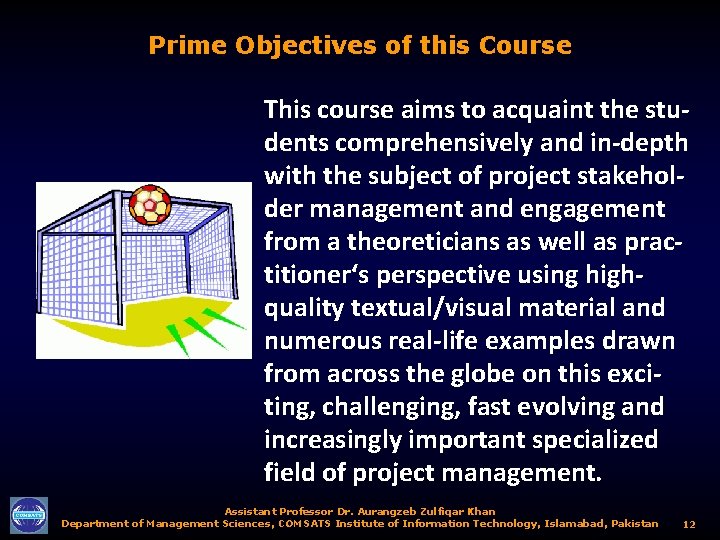 Prime Objectives of this Course

This course aims to acquaint the students comprehensively and in-depth with the subject of project stakeholder management and engagement from a theoreticians as well as practitioner's perspective using high-quality textual/visual material and numerous real-life examples drawn from across the globe on this exciting, challenging, fast evolving and increasingly important specialized field of project management.

COMSATS

Assistant Professor Dr. Aurangzeb Zulfiqar Khan
Department of Management Sciences, COMSATS Institute of Information Technology, Islamabad, Pakistan 12